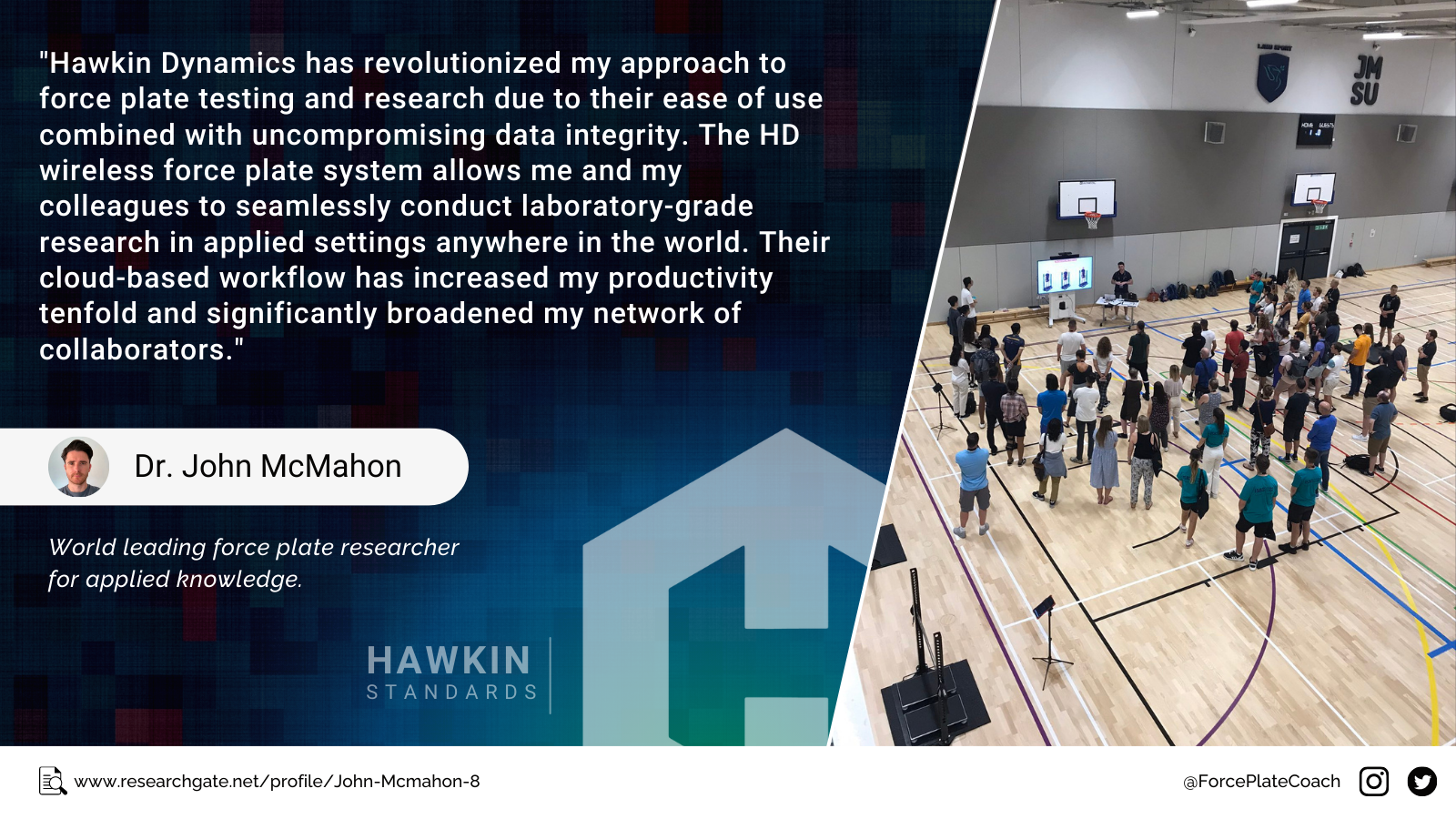 "Hawkin Dynamics has revolutionized my approach to force plate testing and research due to their ease of use combined with uncompromising data integrity. The HD wireless force plate system allows me and my colleagues to seamlessly conduct laboratory-grade research in applied settings anywhere in the world. Their cloud-based workflow has increased my productivity tenfold and significantly broadened my network of collaborators."

Dr. John McMahon

World leading force plate researcher for applied knowledge.

HAWKIN
STANDARDS

JM
SU

www.researchgate.net/profile/John-Mcmahon-8

@ForcePlateCoach